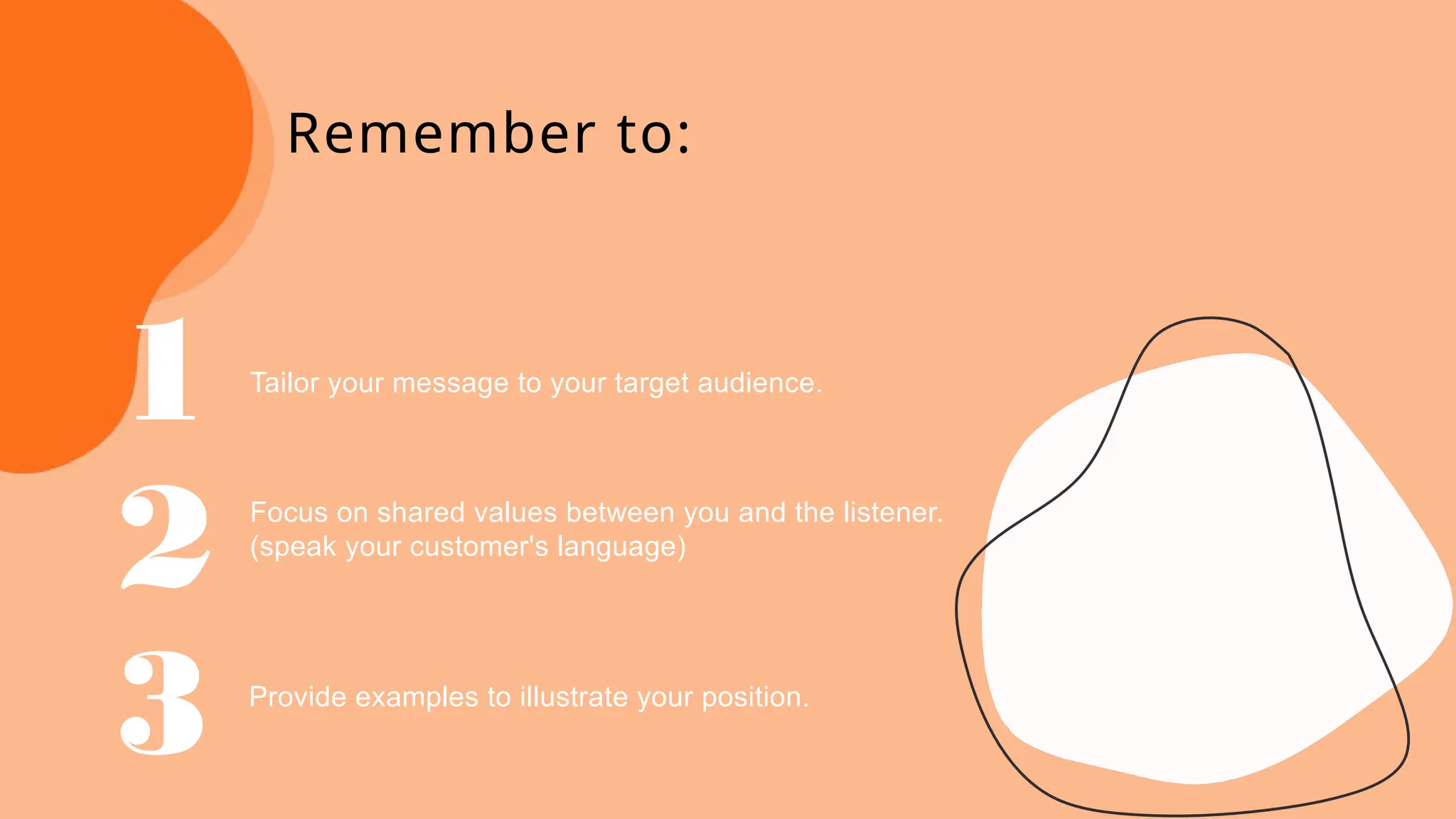 Remember to:

1

Tailor your message to your target audience.

2

Focus on shared values between you and the listener. (speak your customer's language)

3

Provide examples to illustrate your position.